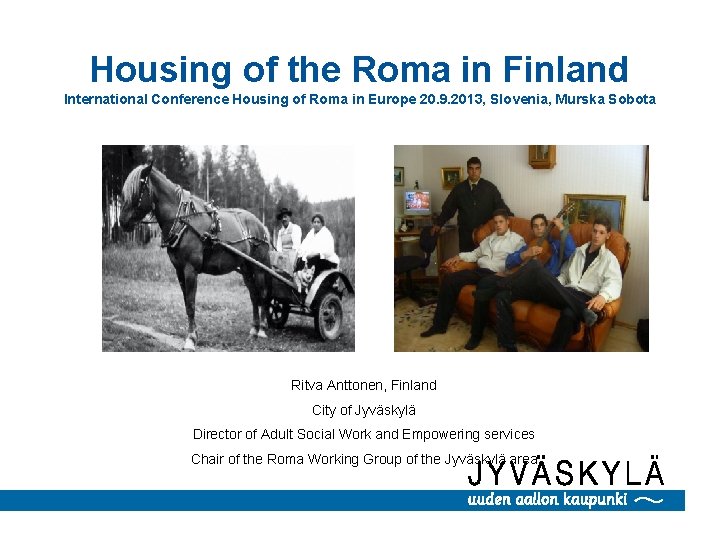 Housing of the Roma in Finland
International Conference Housing of Roma in Europe 20.9.2013, Slovenia, Murska Sobota

Ritva Anttonen, Finland
City of Jyväskylä
Director of Adult Social Work and Empowering services
Chair of the Roma Working Group of the Jyväskylä area

JYVÄSKYLÄ
uuden aallon kaupunki